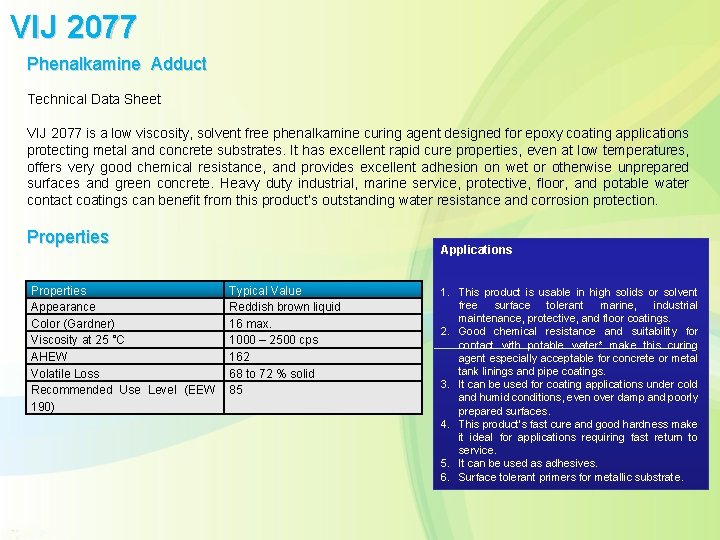 VIJ 2077

Phenalkamine Adduct

Technical Data Sheet

VIJ 2077 is a low viscosity, solvent free phenalkamine curing agent designed for epoxy coating applications protecting metal and concrete substrates. It has excellent rapid cure properties, even at low temperatures, offers very good chemical resistance, and provides excellent adhesion on wet or otherwise unprepared surfaces and green concrete. Heavy duty industrial, marine service, protective, floor, and potable water contact coatings can benefit from this product's outstanding water resistance and corrosion protection.

Properties

| Properties | Typical Value |
|---|---|
| Appearance | Reddish brown liquid |
| Color (Gardner) | 16 max. |
| Viscosity at 25 °C | 1000 – 2500 cps |
| AHEW | 162 |
| Volatile Loss | 68 to 72 % solid |
| Recommended Use Level (EEW 190) | 85 |

Applications

1. This product is usable in high solids or solvent free surface tolerant marine, industrial maintenance, protective, and floor coatings.
2. Good chemical resistance and suitability for contact with potable water* make this curing agent especially acceptable for concrete or metal tank linings and pipe coatings.
3. It can be used for coating applications under cold and humid conditions, even over damp and poorly prepared surfaces.
4. This product's fast cure and good hardness make it ideal for applications requiring fast return to service.
5. It can be used as adhesives.
6. Surface tolerant primers for metallic substrate.